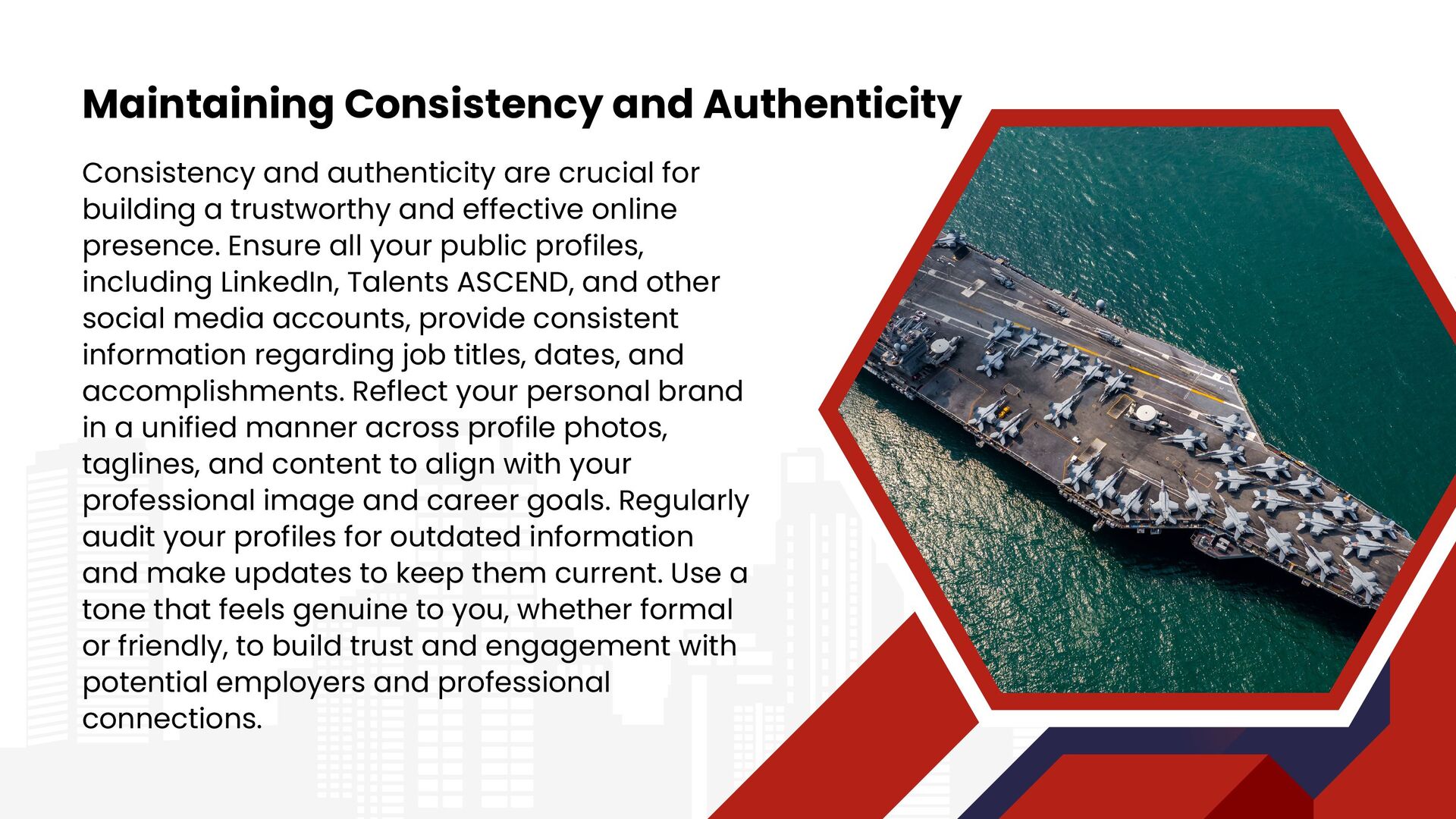 Maintaining Consistency and Authenticity

Consistency and authenticity are crucial for building a trustworthy and effective online presence. Ensure all your public profiles, including LinkedIn, Talents ASCEND, and other social media accounts, provide consistent information regarding job titles, dates, and accomplishments. Reflect your personal brand in a unified manner across profile photos, taglines, and content to align with your professional image and career goals. Regularly audit your profiles for outdated information and make updates to keep them current. Use a tone that feels genuine to you, whether formal or friendly, to build trust and engagement with potential employers and professional connections.